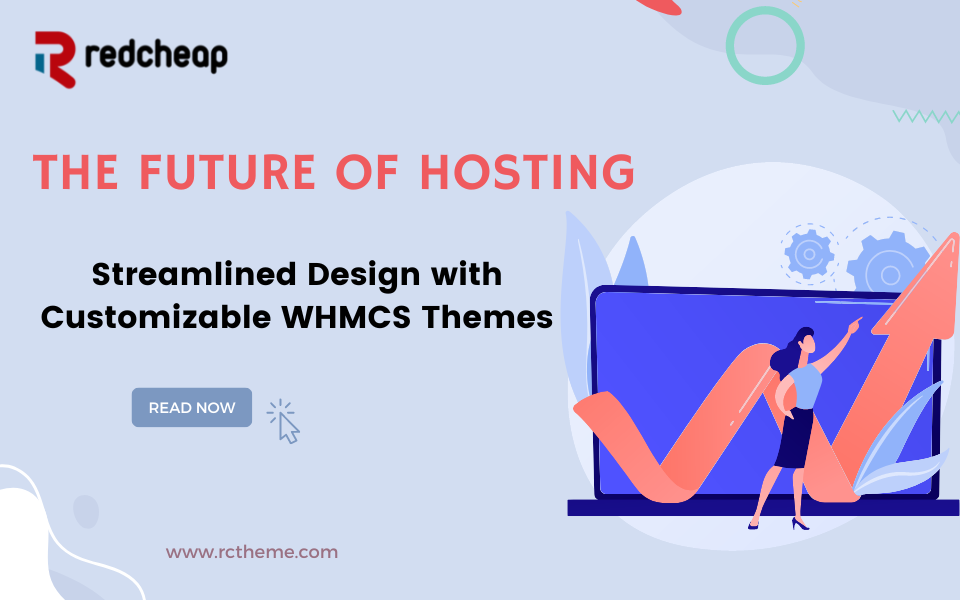 redcheap

THE FUTURE OF HOSTING

Streamlined Design with Customizable WHMCS Themes

READ NOW

www.rctheme.com